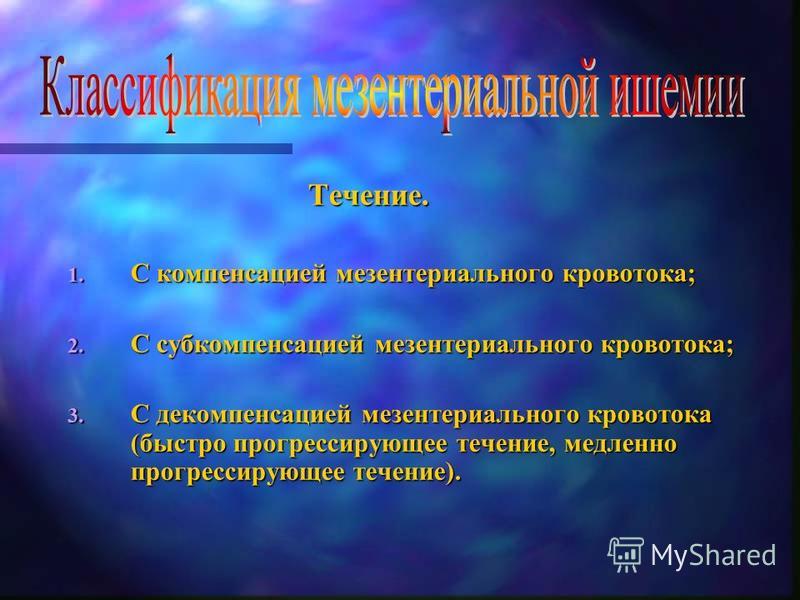 Классификация мезентериальной ишемии

Течение.

1. С компенсацией мезентериального кровотока;

2. С субкомпенсацией мезентериального кровотока;

3. С декомпенсацией мезентериального кровотока (быстро прогрессирующее течение, медленно прогрессирующее течение).

MyShared